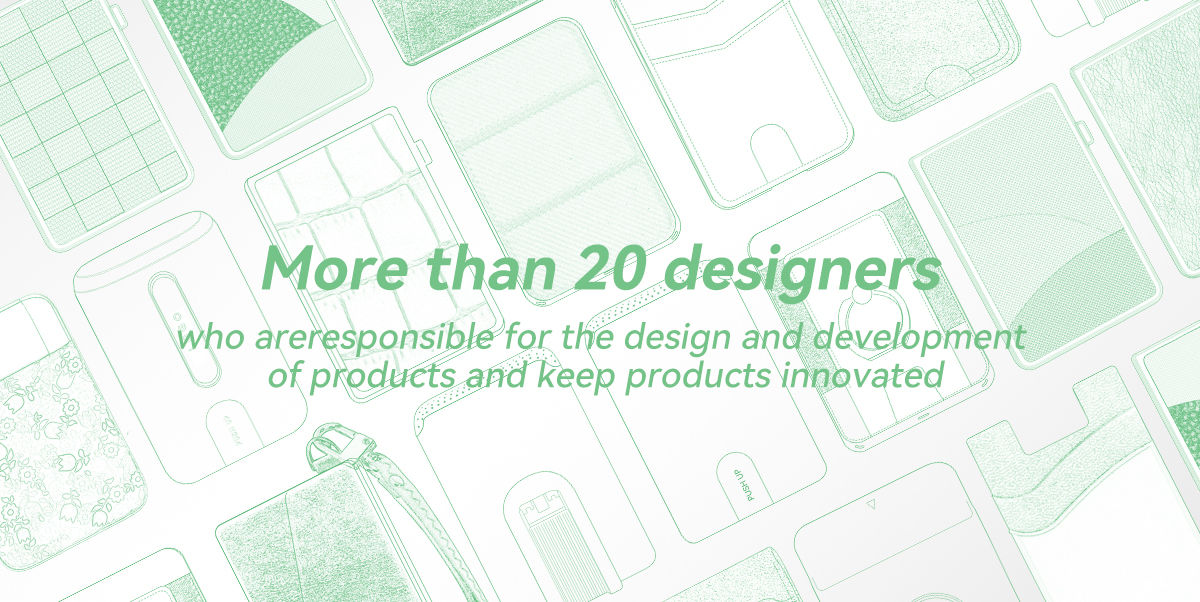 More than 20 designers

who areresponsible for the design and development of products and keep products innovated

PUSH UP